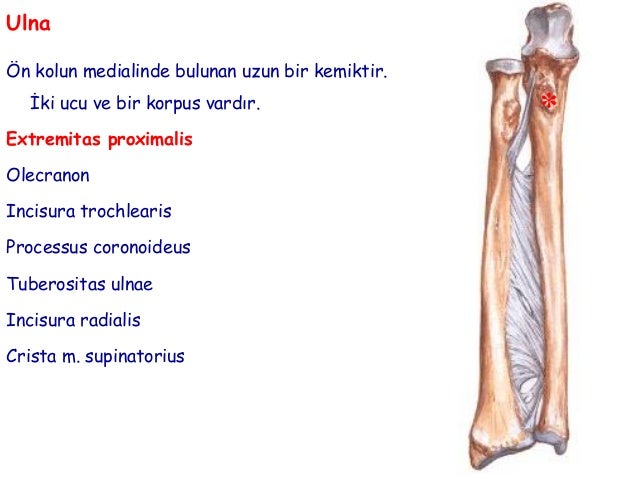 Ulna

Ön kolun medialinde bulunan uzun bir kemiktir.

İki ucu ve bir korpus vardır.

Extremitas proximalis

Olecranon

Incisura trochlearis

Processus coronoideus

Tuberositas ulnae

Incisura radialis

Crista m. supinatorius

*